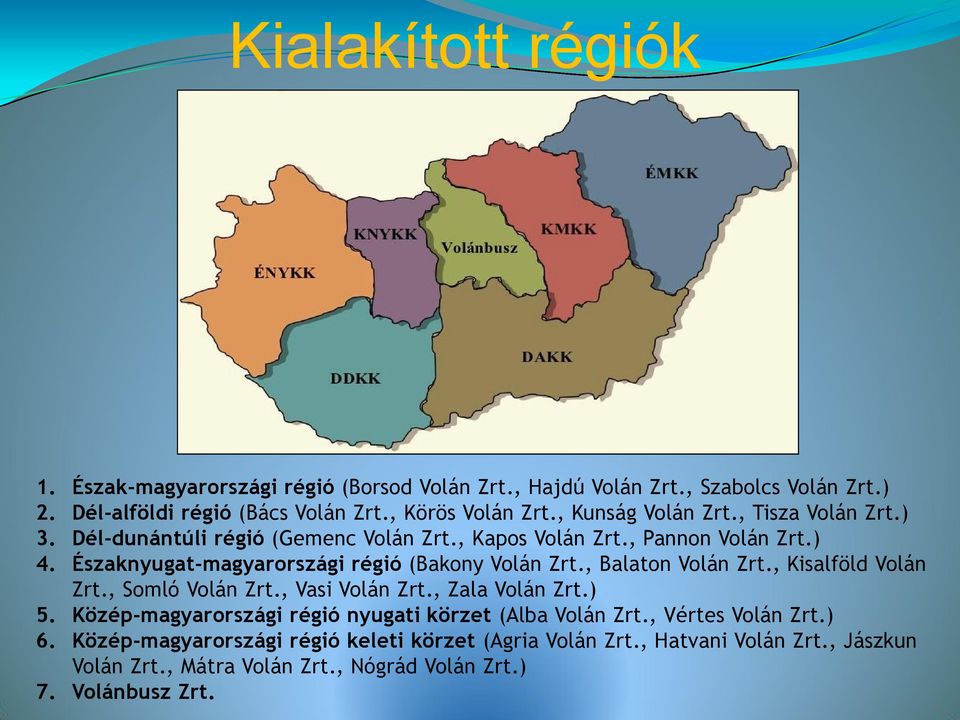 Kialakított régiók

ÉMKK
KNYKK
Volánbusz
KMKK
ÉNYKK
DAKK
DDKK

1. Észak-magyarországi régió (Borsod Volán Zrt., Hajdú Volán Zrt., Szabolcs Volán Zrt.)
2. Dél-alföldi régió (Bács Volán Zrt., Körös Volán Zrt., Kunság Volán Zrt., Tisza Volán Zrt.)
3. Dél-dunántúli régió (Gemenc Volán Zrt., Kapos Volán Zrt., Pannon Volán Zrt.)
4. Északnyugat-magyarországi régió (Bakony Volán Zrt., Balaton Volán Zrt., Kisalföld Volán Zrt., Somló Volán Zrt., Vasi Volán Zrt., Zala Volán Zrt.)
5. Közép-magyarországi régió nyugati körzet (Alba Volán Zrt., Vértes Volán Zrt.)
6. Közép-magyarországi régió keleti körzet (Agria Volán Zrt., Hatvani Volán Zrt., Jászkun Volán Zrt., Mátra Volán Zrt., Nógrád Volán Zrt.)
7. Volánbusz Zrt.